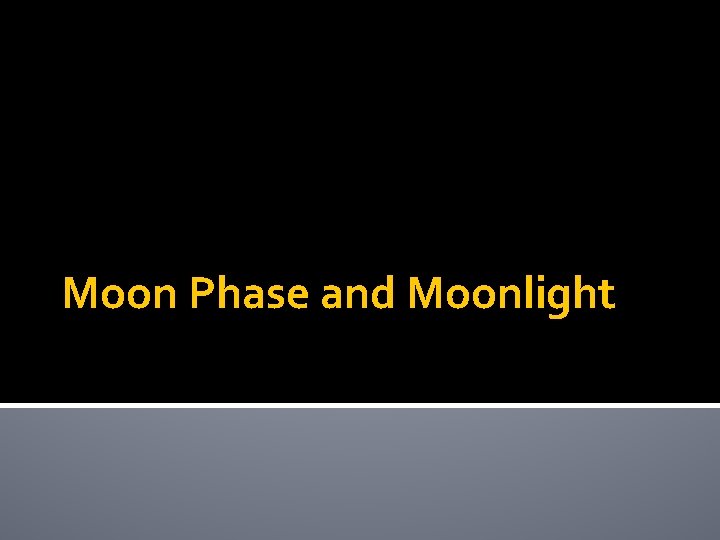 Moon Phase and Moonlight